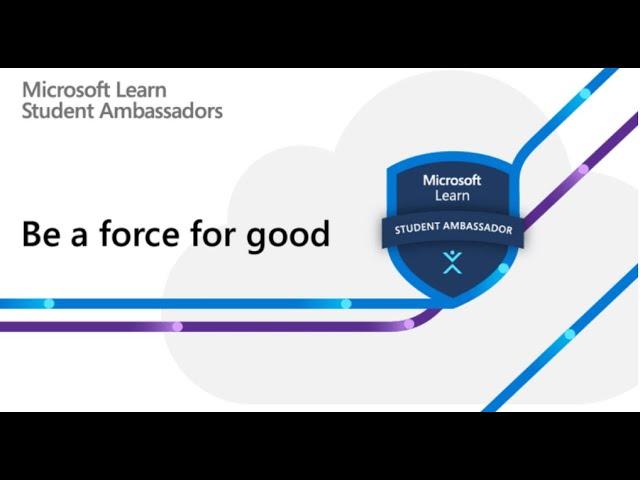 Microsoft Learn
Student Ambassadors

Be a force for good

Microsoft
Learn
STUDENT AMBASSADOR